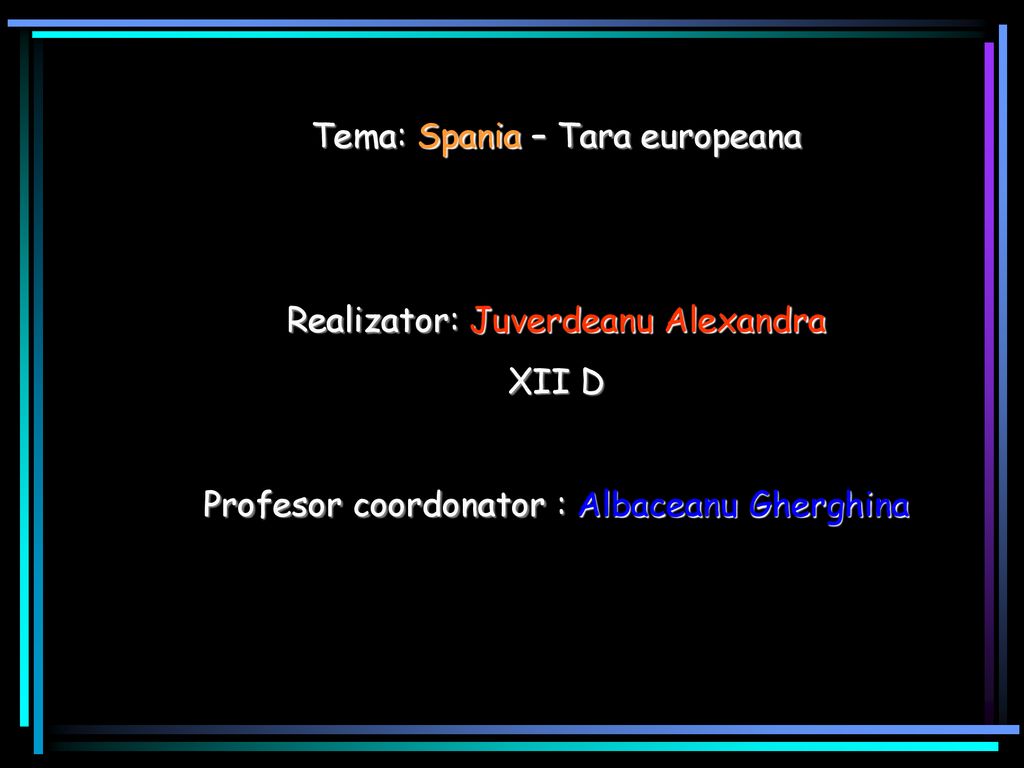 Tema: Spania – Tara europeana

Realizator: Juverdeanu Alexandra
XII D

Profesor coordonator : Albaceanu Gherghina